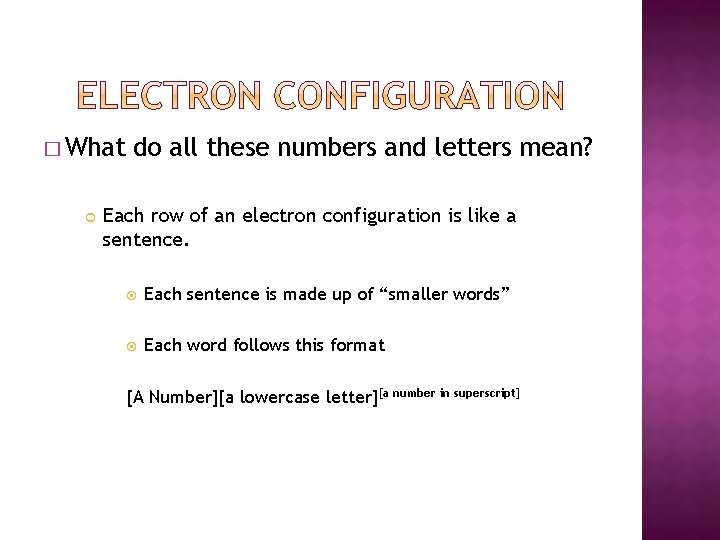 ELECTRON CONFIGURATION

What do all these numbers and letters mean?

Each row of an electron configuration is like a sentence.

Each sentence is made up of “smaller words”

Each word follows this format

[A Number][a lowercase letter]$^{\text{[a number in superscript]}}$